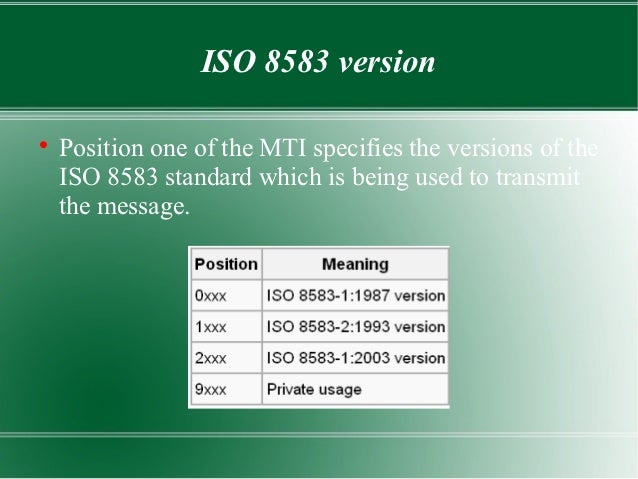 ISO 8583 version

• Position one of the MTI specifies the versions of the ISO 8583 standard which is being used to transmit the message.

| Position | Meaning |
|---|---|
| 0xxx | ISO 8583-1:1987 version |
| 1xxx | ISO 8583-2:1993 version |
| 2xxx | ISO 8583-1:2003 version |
| 9xxx | Private usage |